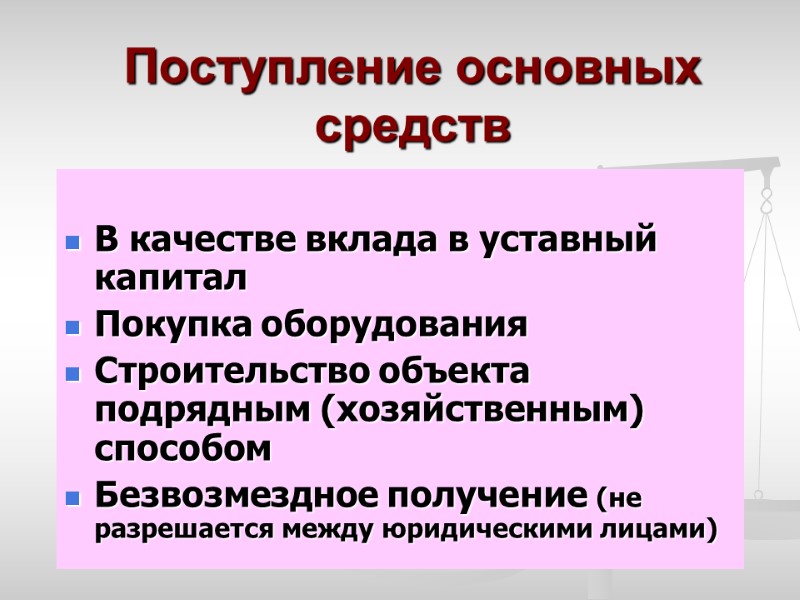 Поступление основных средств

- В качестве вклада в уставный капитал
- Покупка оборудования
- Строительство объекта подрядным (хозяйственным) способом
- Безвозмездное получение (не разрешается между юридическими лицами)